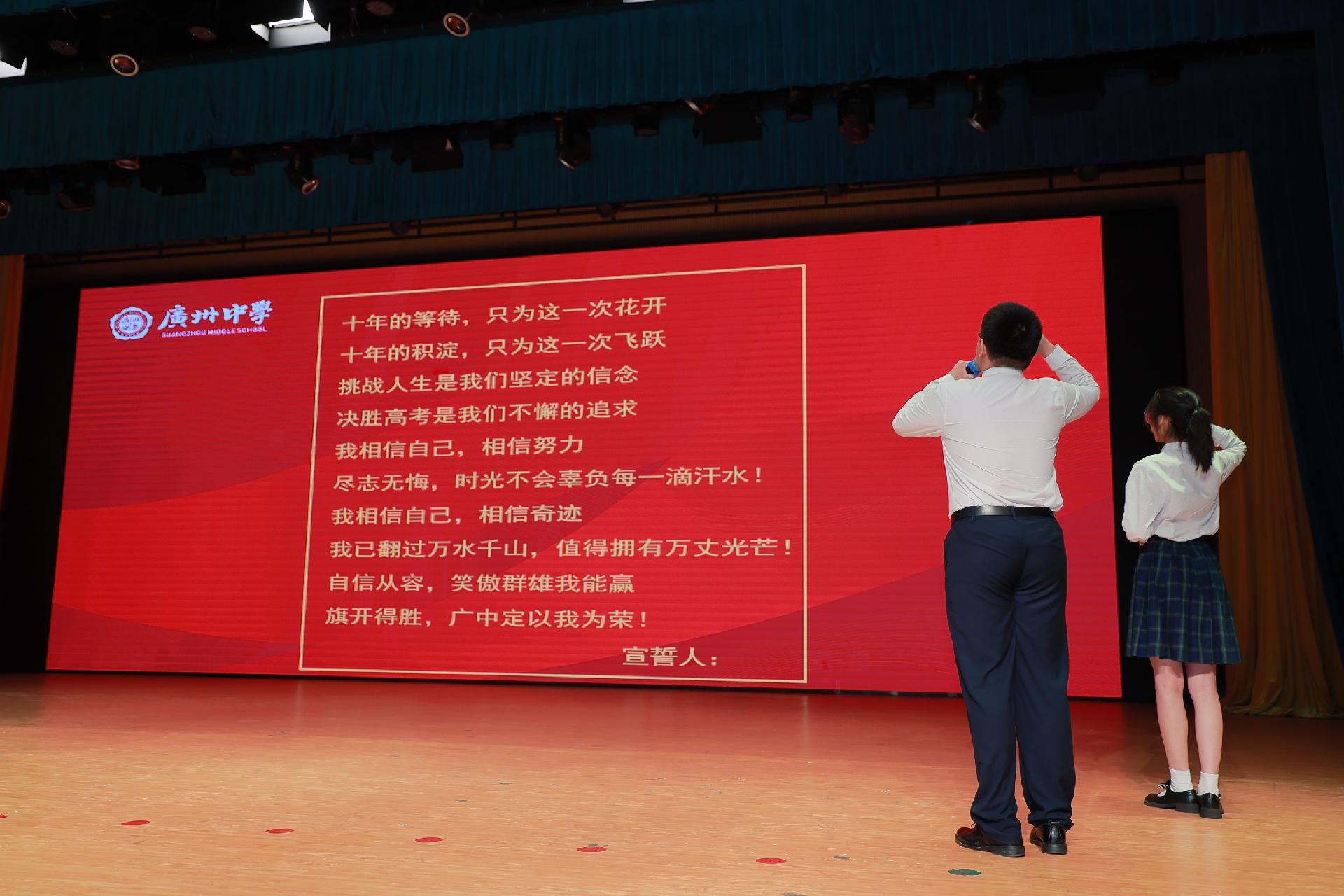 廣州中學
GUANGZHOU MIDDLE SCHOOL

十年的等待，只为这一次花开
十年的积淀，只为这一次飞跃
挑战人生是我们坚定的信念
决胜高考是我们不懈的追求
我相信自己，相信努力
尽志无悔，时光不会辜负每一滴汗水！
我相信自己，相信奇迹
我已翻过万水千山，值得拥有万丈光芒！
自信从容，笑傲群雄我能赢
旗开得胜，广中定以我为荣！
宣誓人：